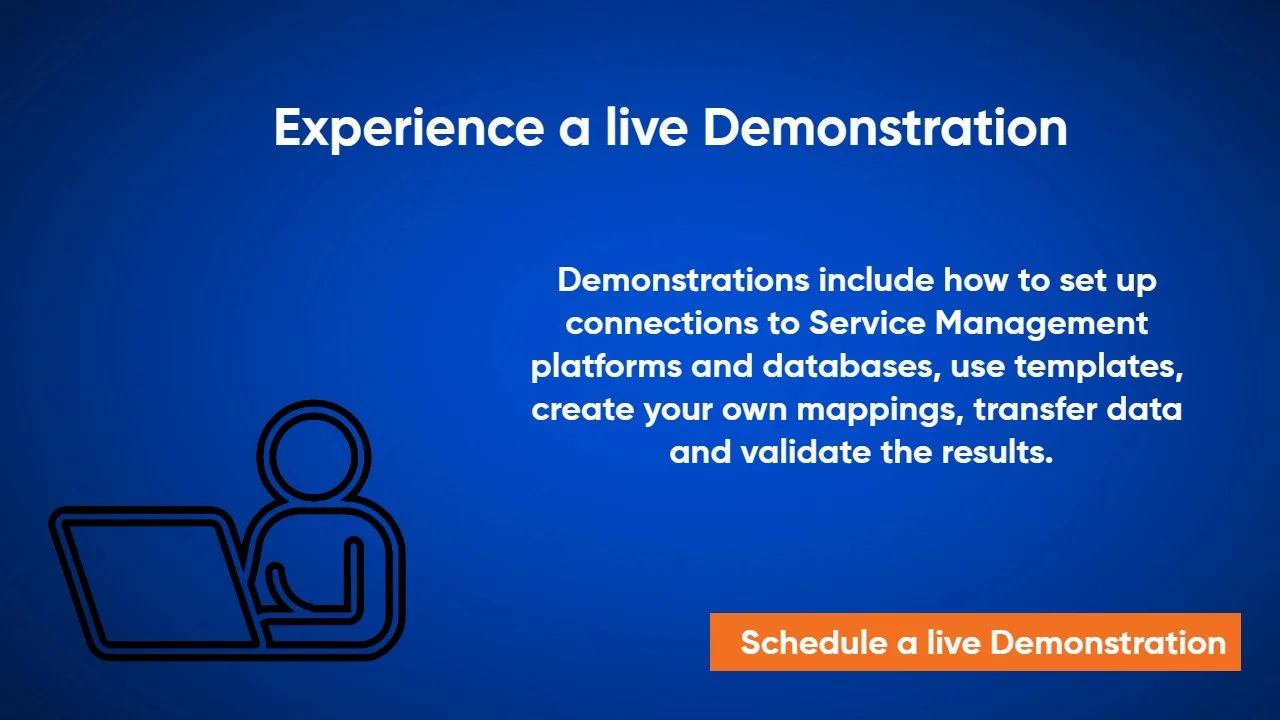 Experience a live Demonstration

Demonstrations include how to set up connections to Service Management platforms and databases, use templates, create your own mappings, transfer data and validate the results.

Schedule a live Demonstration